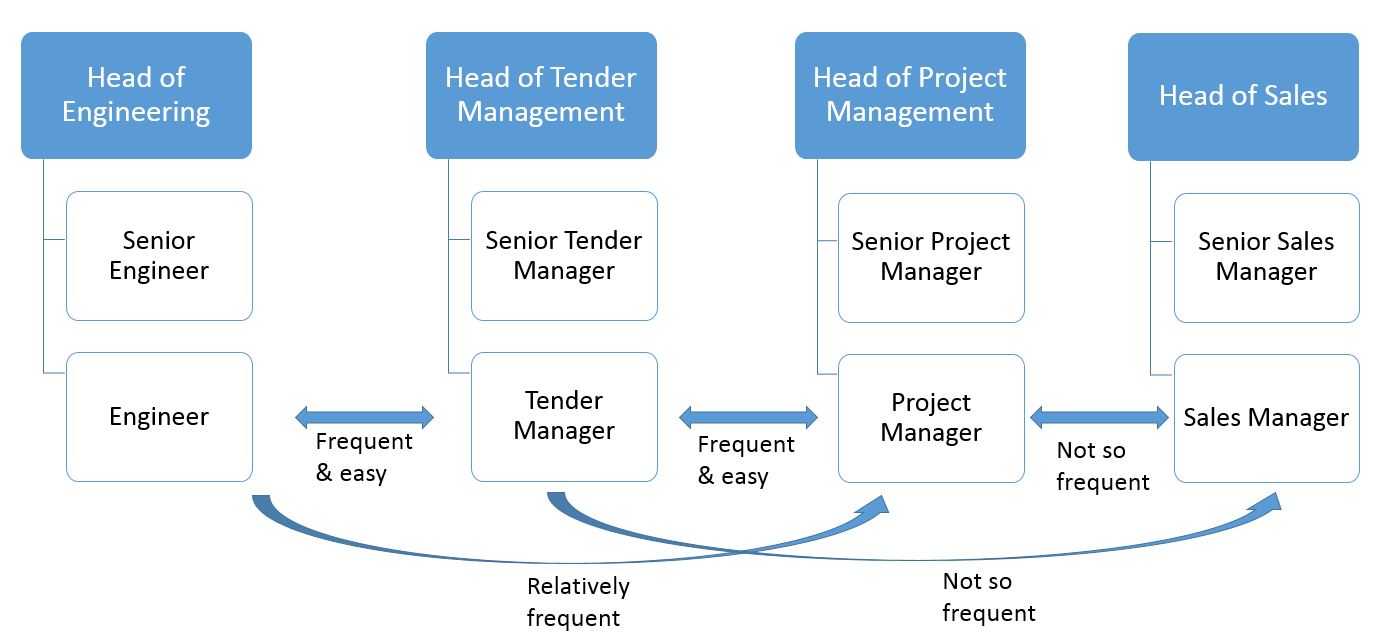 Head of Engineering

Senior Engineer

Engineer

Head of Tender Management

Senior Tender Manager

Tender Manager

Head of Project Management

Senior Project Manager

Project Manager

Head of Sales

Senior Sales Manager

Sales Manager

Frequent & easy

Frequent & easy

Not so frequent

Relatively frequent

Not so frequent